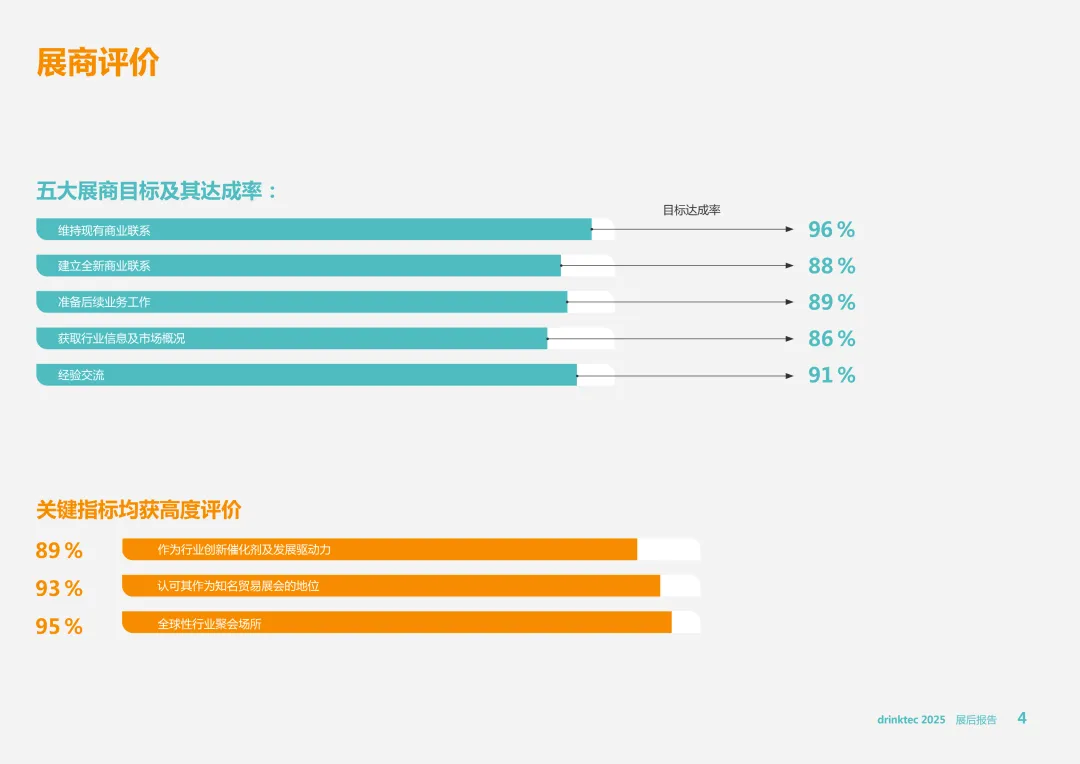 展商评价

五大展商目标及其达成率：

目标达成率

维持现有商业联系 96 %

建立全新商业联系 88 %

准备后续业务工作 89 %

获取行业信息及市场概况 86 %

经验交流 91 %

关键指标均获高度评价

89 % 作为行业创新催化剂及发展驱动力

93 % 认可其作为知名贸易展会的地位

95 % 全球性行业聚会场所

drinktec 2025 展后报告 4